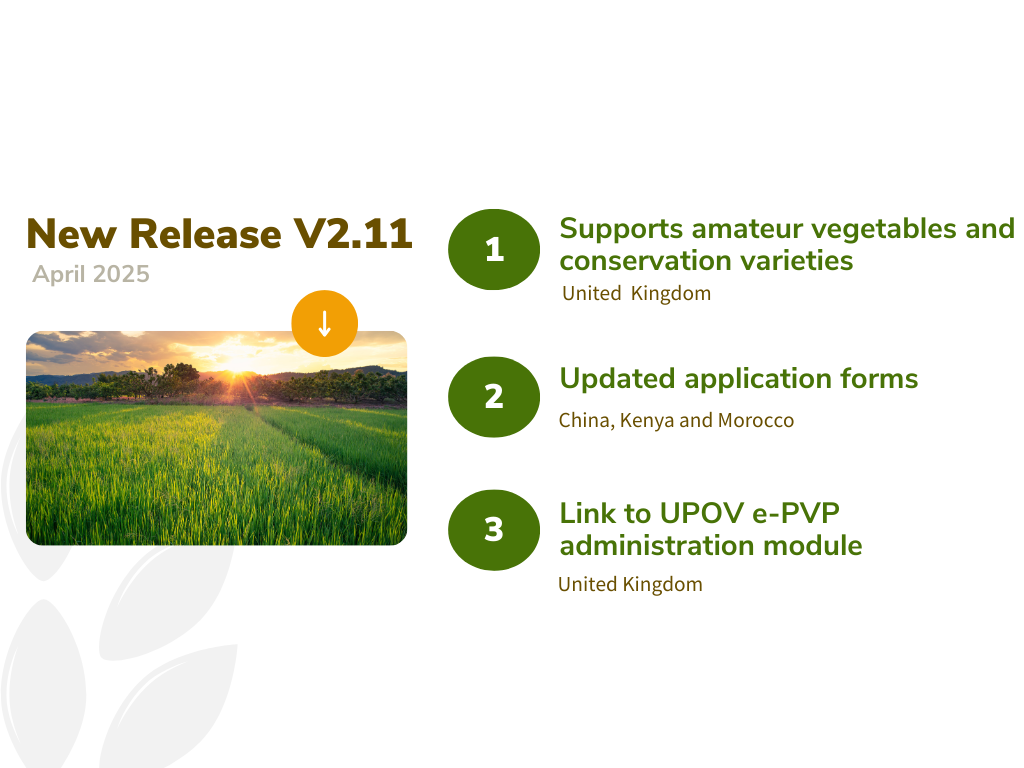 New Release V2.11

April 2025

↓

1

Supports amateur vegetables and conservation varieties

United Kingdom

2

Updated application forms

China, Kenya and Morocco

3

Link to UPOV e-PVP administration module

United Kingdom